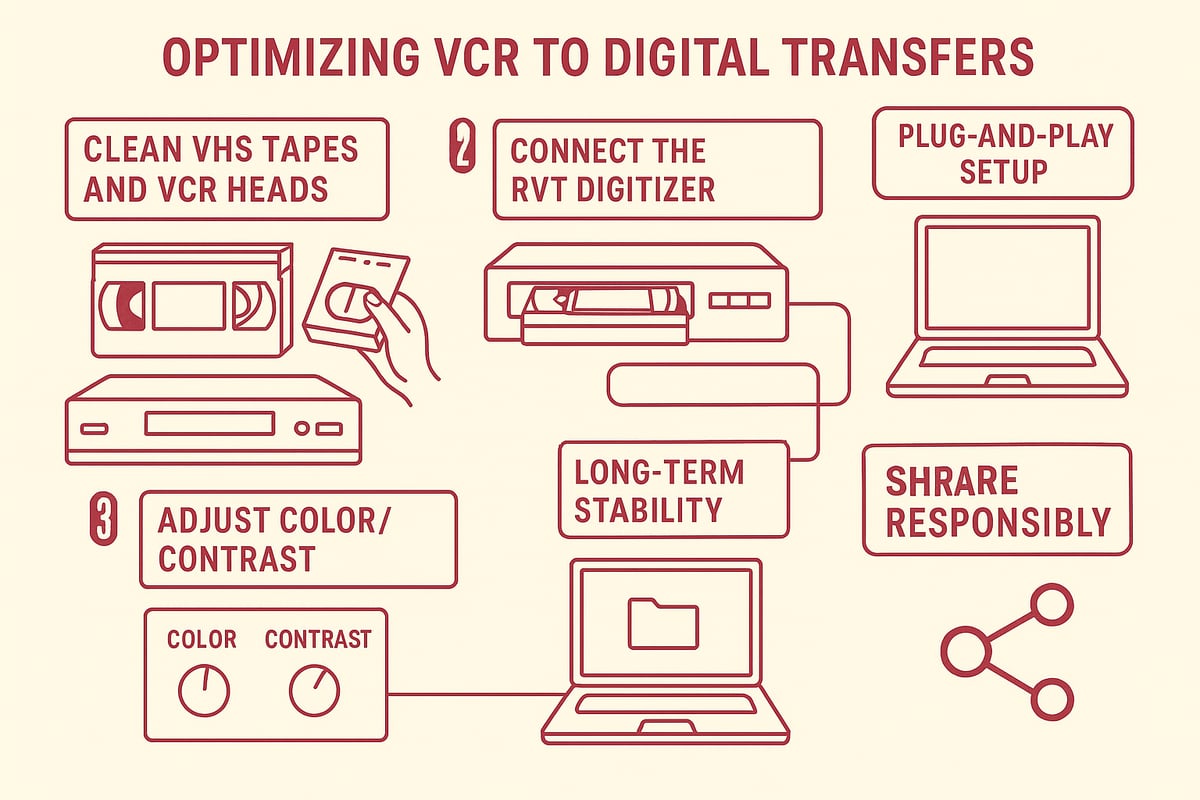 OPTIMIZING VCR TO DIGITAL TRANSFERS

CLEAN VHS TAPES AND VCR HEADS

2 CONNECT THE RVT DIGITIZER

PLUG-AND-PLAY SETUP

LONG-TERM STABILITY

SHRARE RESPONSIBLY

3 ADJUST COLOR/ CONTRAST

COLOR CONTRAST